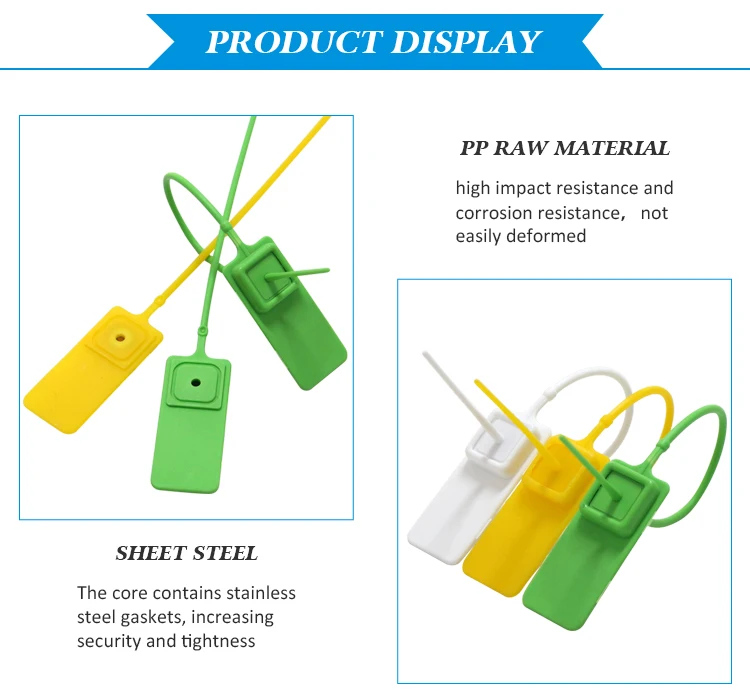 PRODUCT DISPLAY

PP RAW MATERIAL

high impact resistance and corrosion resistance, not easily deformed

SHEET STEEL

The core contains stainless steel gaskets, increasing security and tightness